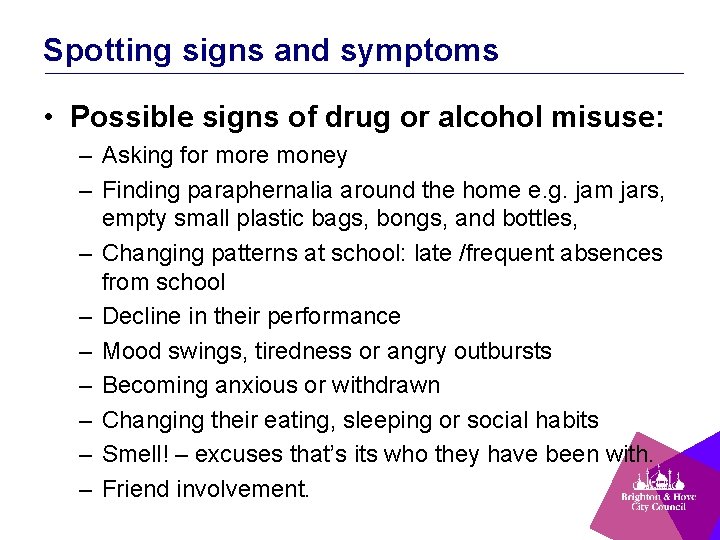 Spotting signs and symptoms

• Possible signs of drug or alcohol misuse:
– Asking for more money
– Finding paraphernalia around the home e.g. jam jars, empty small plastic bags, bongs, and bottles,
– Changing patterns at school: late /frequent absences from school
– Decline in their performance
– Mood swings, tiredness or angry outbursts
– Becoming anxious or withdrawn
– Changing their eating, sleeping or social habits
– Smell! – excuses that's its who they have been with.
– Friend involvement.

Brighton & Hove City Council